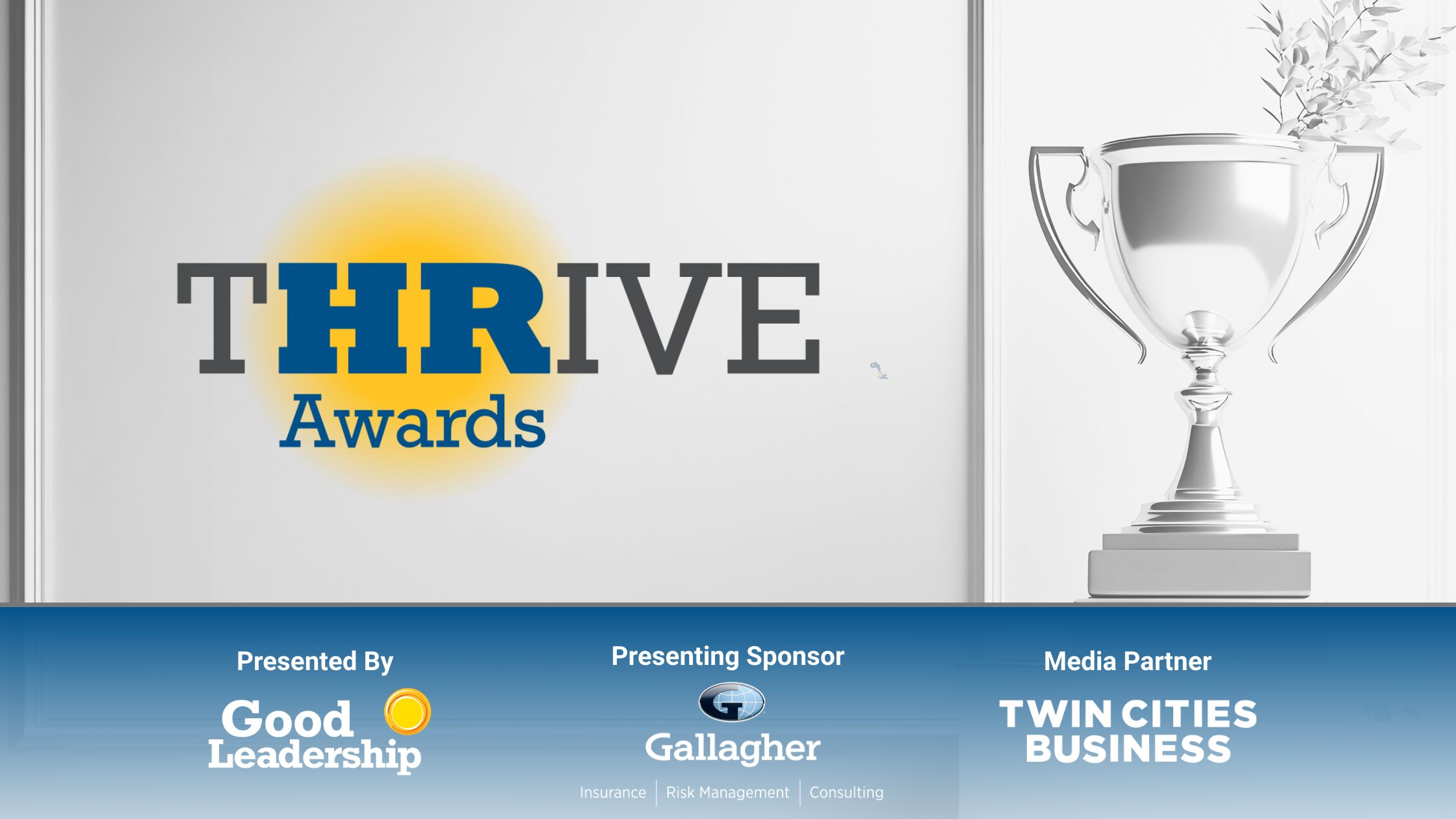 THRIVE
Awards

Presented By
Good Leadership

Presenting Sponsor
Gallagher
Insurance | Risk Management | Consulting

Media Partner
TWIN CITIES BUSINESS